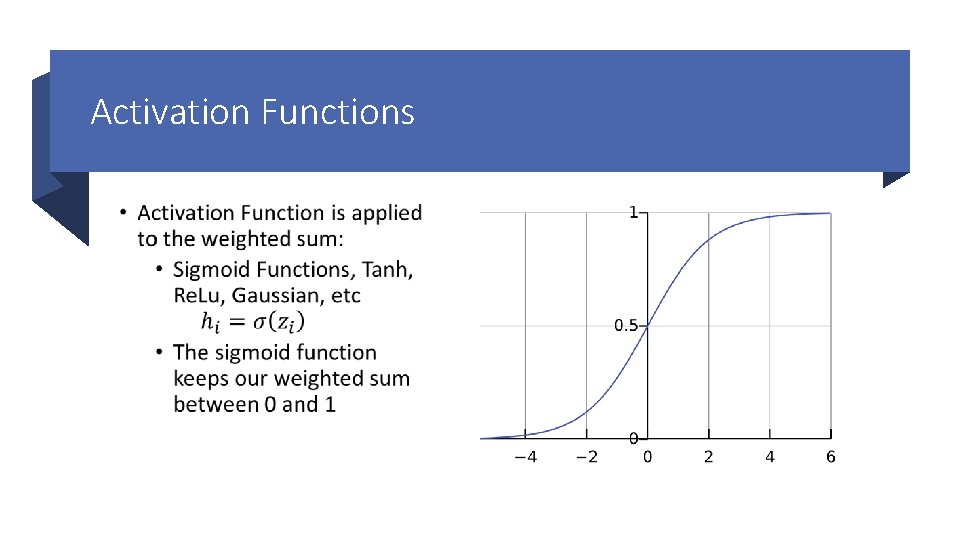 Activation Functions

• Activation Function is applied to the weighted sum:
  • Sigmoid Functions, Tanh, ReLu, Gaussian, etc
  $h_i = \sigma(z_i)$
  • The sigmoid function keeps our weighted sum between 0 and 1

1
0.5
0
−4
−2
0
2
4
6